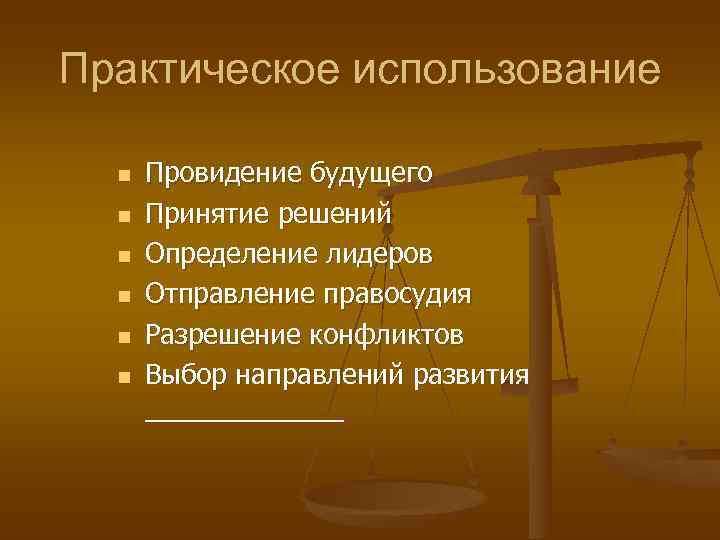 Практическое использование

- Провидение будущего
- Принятие решений
- Определение лидеров
- Отправление правосудия
- Разрешение конфликтов
- Выбор направлений развития

______________